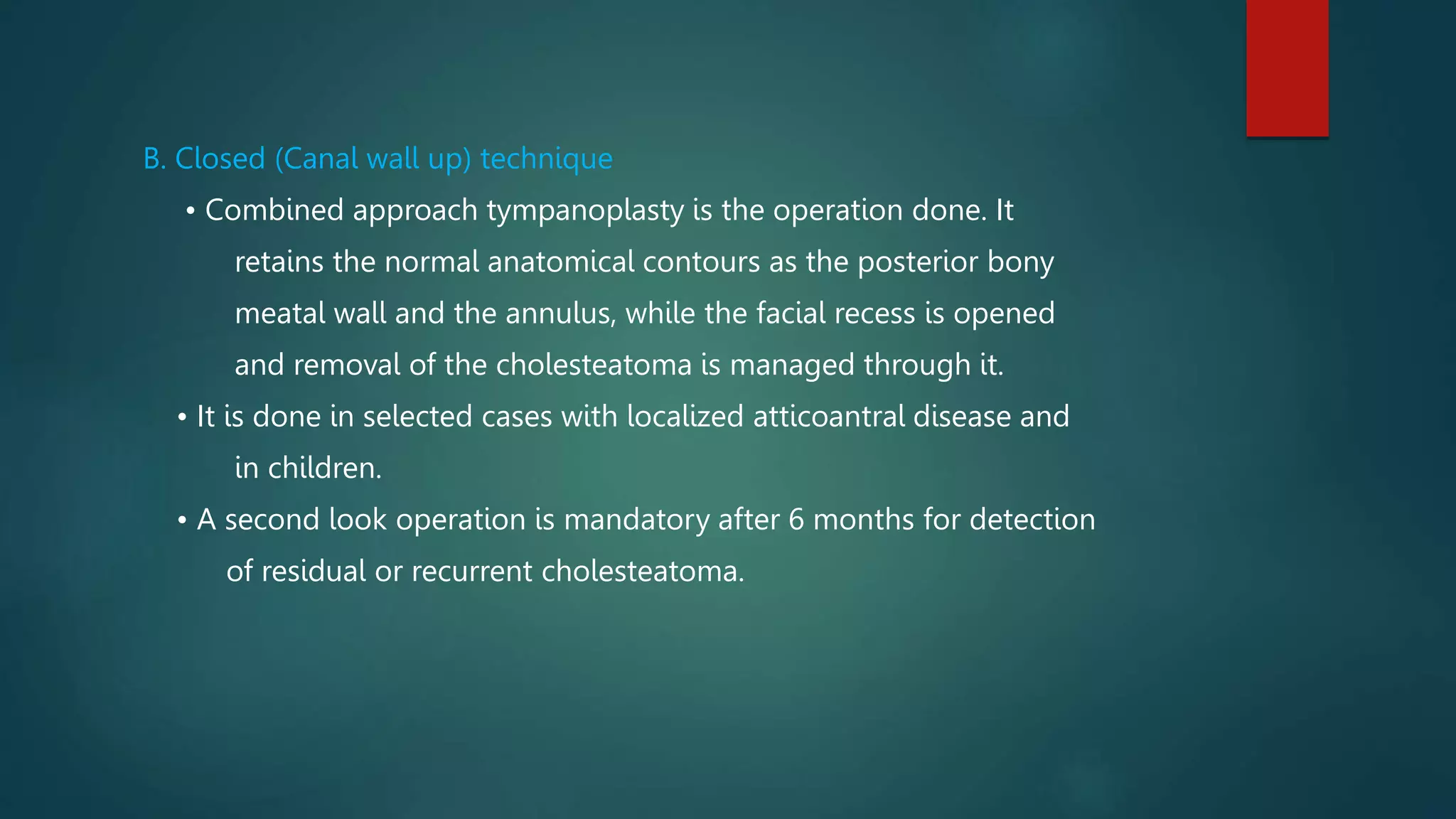 B. Closed (Canal wall up) technique

• Combined approach tympanoplasty is the operation done. It retains the normal anatomical contours as the posterior bony meatal wall and the annulus, while the facial recess is opened and removal of the cholesteatoma is managed through it.

• It is done in selected cases with localized atticoantral disease and in children.

• A second look operation is mandatory after 6 months for detection of residual or recurrent cholesteatoma.